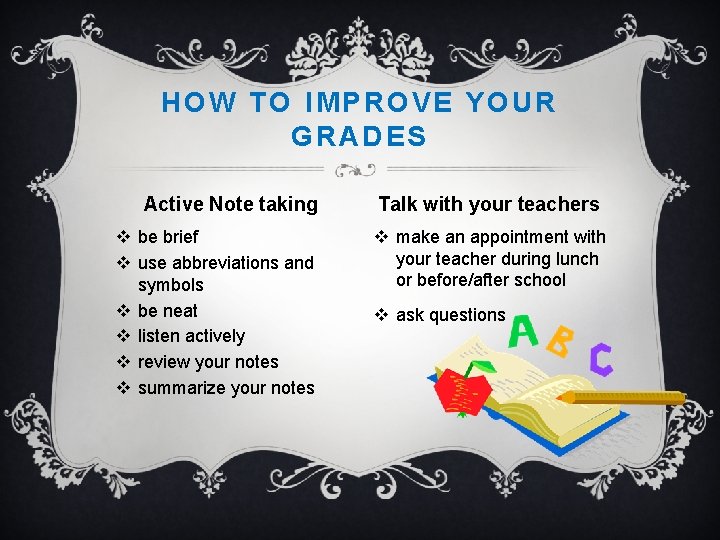 HOW TO IMPROVE YOUR GRADES

Active Note taking

❖ be brief
❖ use abbreviations and symbols
❖ be neat
❖ listen actively
❖ review your notes
❖ summarize your notes

Talk with your teachers

❖ make an appointment with your teacher during lunch or before/after school
❖ ask questions

A B C